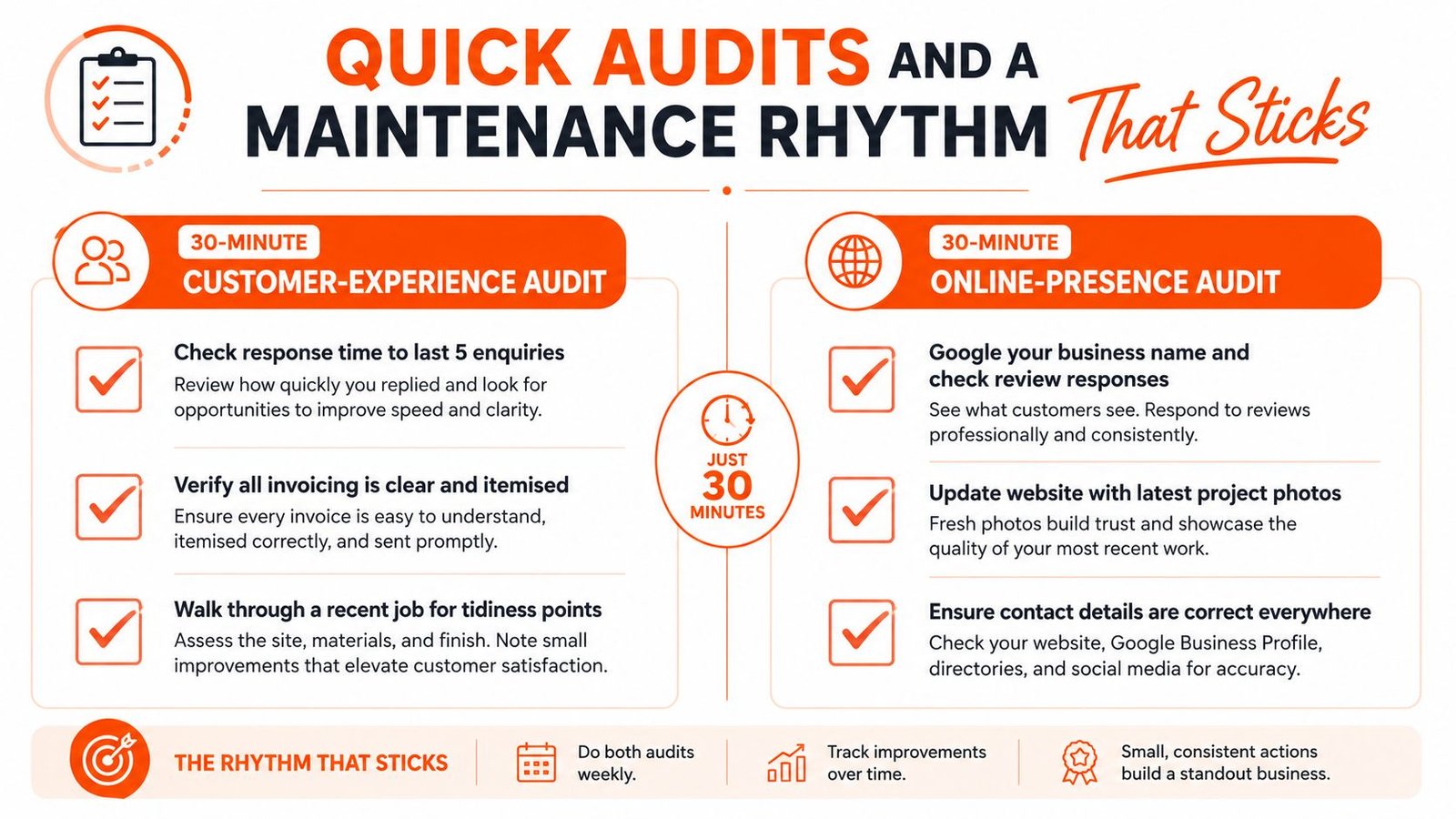 QUICK AUDITS AND A MAINTENANCE RHYTHM That Sticks

30-MINUTE
CUSTOMER-EXPERIENCE AUDIT

Check response time to last 5 enquiries
Review how quickly you replied and look for opportunities to improve speed and clarity.

Verify all invoicing is clear and itemised
Ensure every invoice is easy to understand, itemised correctly, and sent promptly.

Walk through a recent job for tidiness points
Assess the site, materials, and finish. Note small improvements that elevate customer satisfaction.

JUST 30 MINUTES

30-MINUTE
ONLINE-PRESENCE AUDIT

Google your business name and check review responses
See what customers see. Respond to reviews professionally and consistently.

Update website with latest project photos
Fresh photos build trust and showcase the quality of your most recent work.

Ensure contact details are correct everywhere
Check your website, Google Business Profile, directories, and social media for accuracy.

THE RHYTHM THAT STICKS

Do both audits weekly.

Track improvements over time.

Small, consistent actions build a standout business.